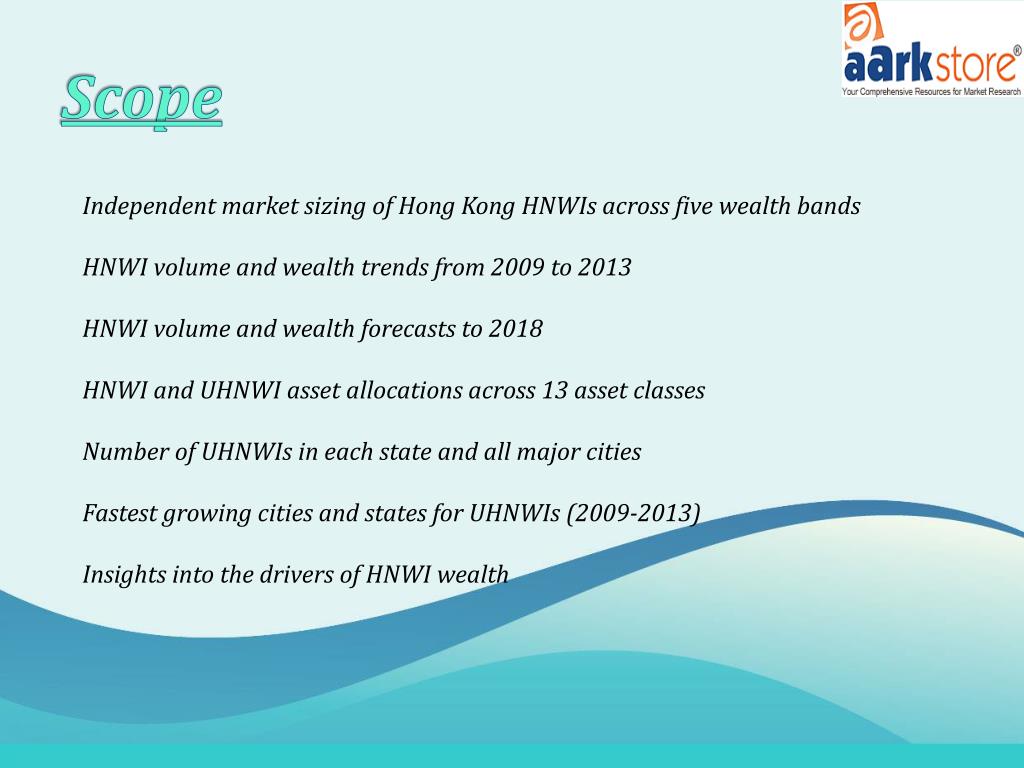 Scope

aarkstore®
Your Comprehensive Resources for Market Research

Independent market sizing of Hong Kong HNWIs across five wealth bands

HNWI volume and wealth trends from 2009 to 2013

HNWI volume and wealth forecasts to 2018

HNWI and UHNWI asset allocations across 13 asset classes

Number of UHNWIs in each state and all major cities

Fastest growing cities and states for UHNWIs (2009-2013)

Insights into the drivers of HNWI wealth